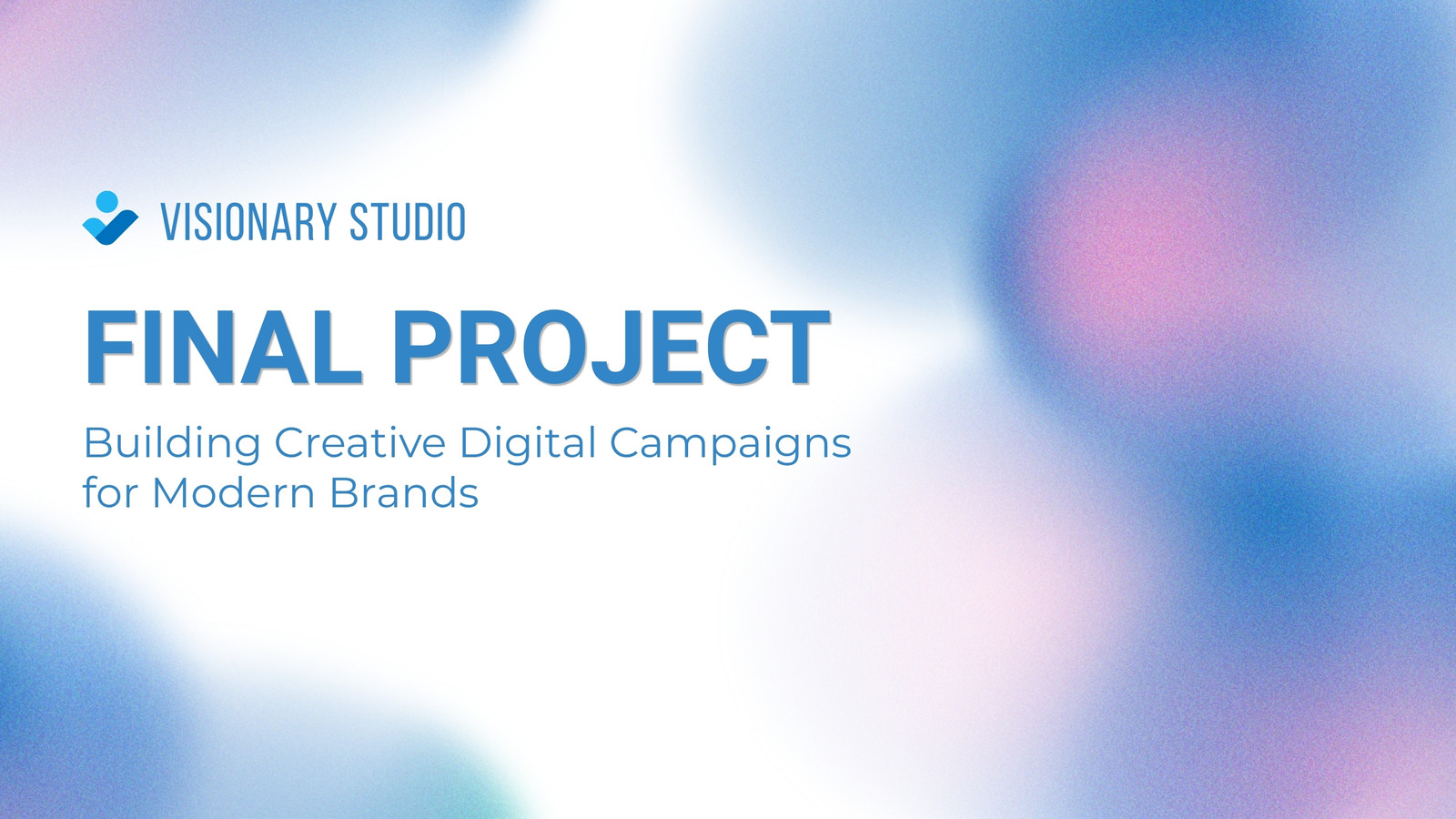 VISIONARY STUDIO

FINAL PROJECT

Building Creative Digital Campaigns for Modern Brands